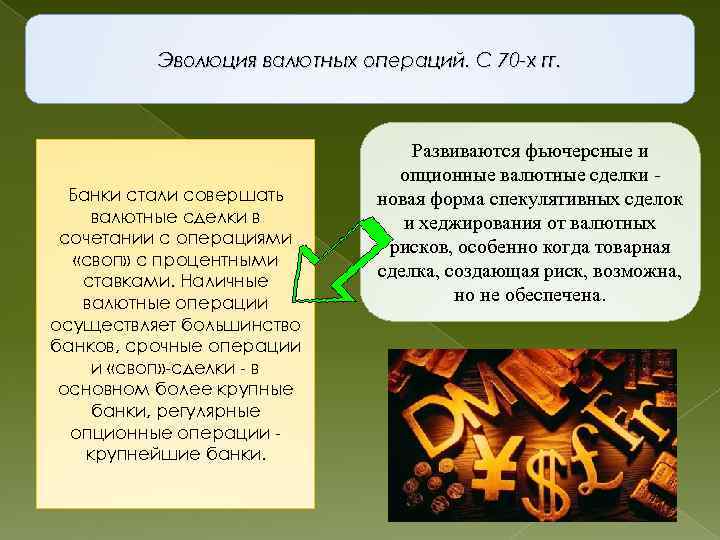 Эволюция валютных операций. С 70-х гг.

Банки стали совершать валютные сделки в сочетании с операциями «своп» с процентными ставками. Наличные валютные операции осуществляет большинство банков, срочные операции и «своп»-сделки - в основном более крупные банки, регулярные опционные операции - крупнейшие банки.

Развиваются фьючерсные и опционные валютные сделки - новая форма спекулятивных сделок и хеджирования от валютных рисков, особенно когда товарная сделка, создающая риск, возможна, но не обеспечена.

DM ¥ $ £ Fr